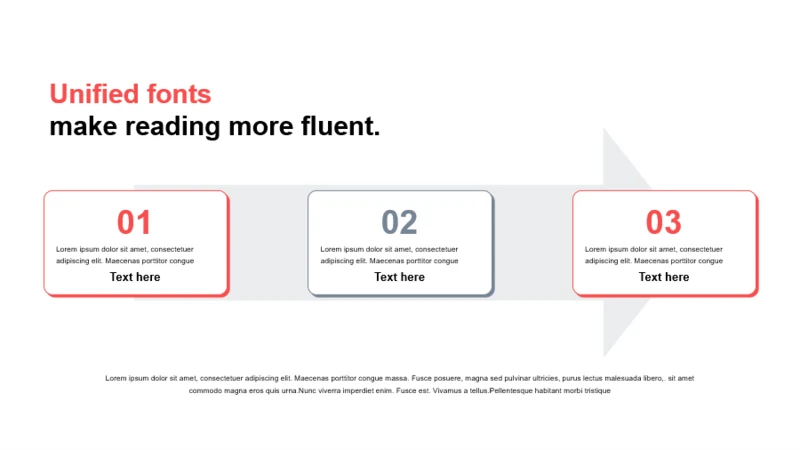 Unified fonts
make reading more fluent.

01
Lorem ipsum dolor sit amet, consectetuer adipiscing elit. Maecenas porttitor congue
Text here

02
Lorem ipsum dolor sit amet, consectetuer adipiscing elit. Maecenas porttitor congue
Text here

03
Lorem ipsum dolor sit amet, consectetuer adipiscing elit. Maecenas porttitor congue
Text here

Lorem ipsum dolor sit amet, consectetuer adipiscing elit. Maecenas porttitor congue massa. Fusce posuere, magna sed pulvinar ultricies, purus lectus malesuada libero,. sit amet commodo magna eros quis urna.Nunc viverra imperdiet enim. Fusce est. Vivamus a tellus.Pellentesque habitant morbi tristique